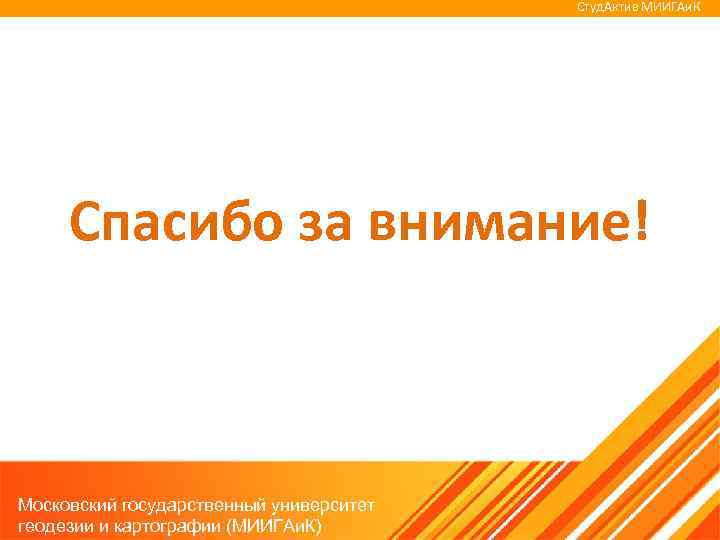 СтудАктив МИИГАиК

Спасибо за внимание!

Московский государственный университет геодезии и картографии (МИИГАиК)